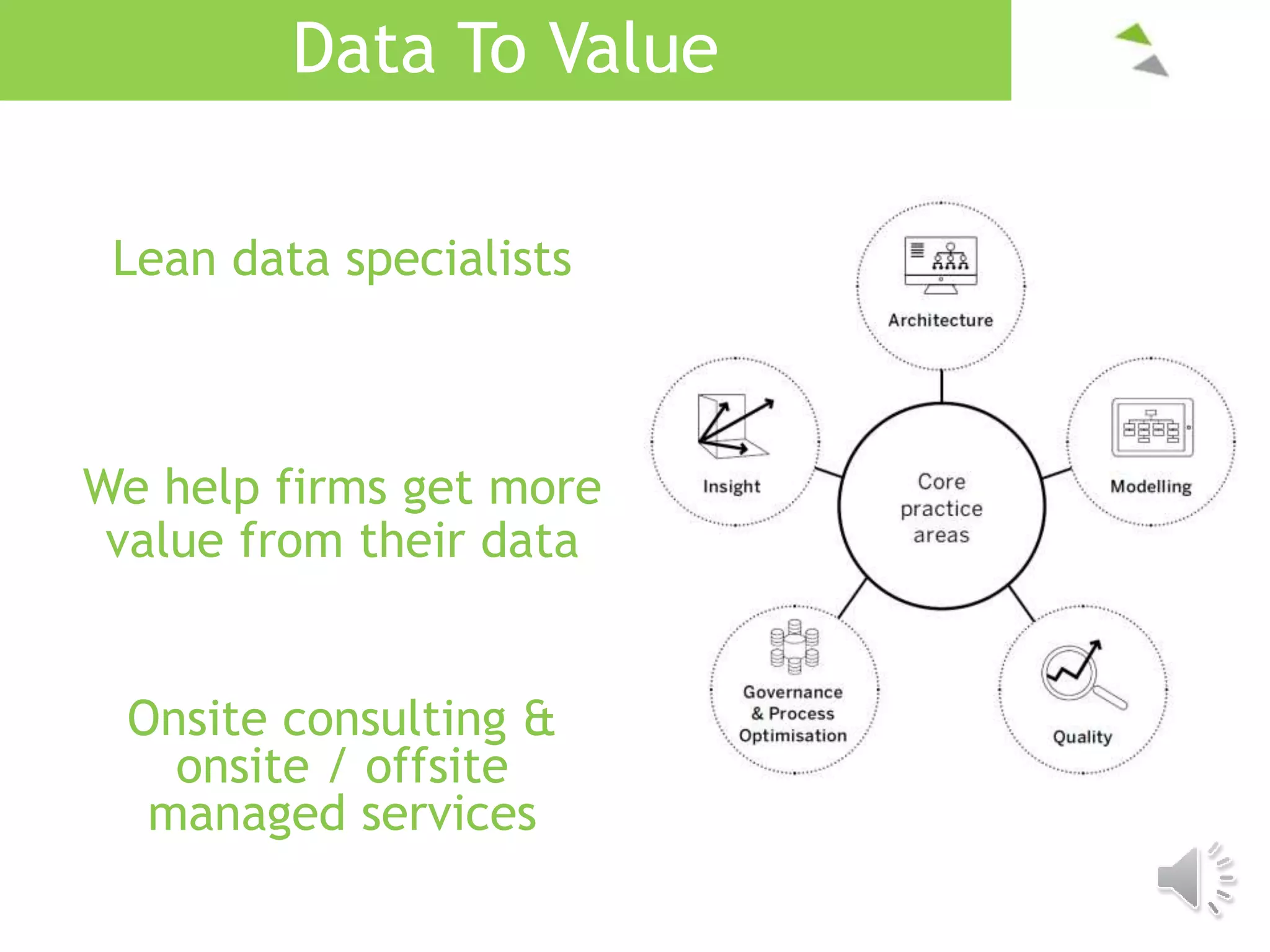 Data To Value

Lean data specialists

We help firms get more value from their data

Onsite consulting & onsite / offsite managed services

Architecture

Insight

Core practice areas

Modelling

Governance & Process Optimisation

Quality